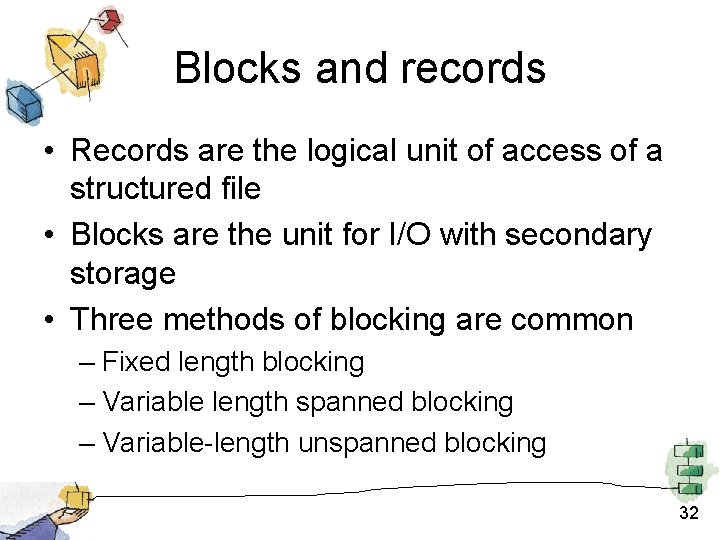 Blocks and records

• Records are the logical unit of access of a structured file
• Blocks are the unit for I/O with secondary storage
• Three methods of blocking are common
– Fixed length blocking
– Variable length spanned blocking
– Variable-length unspanned blocking

32